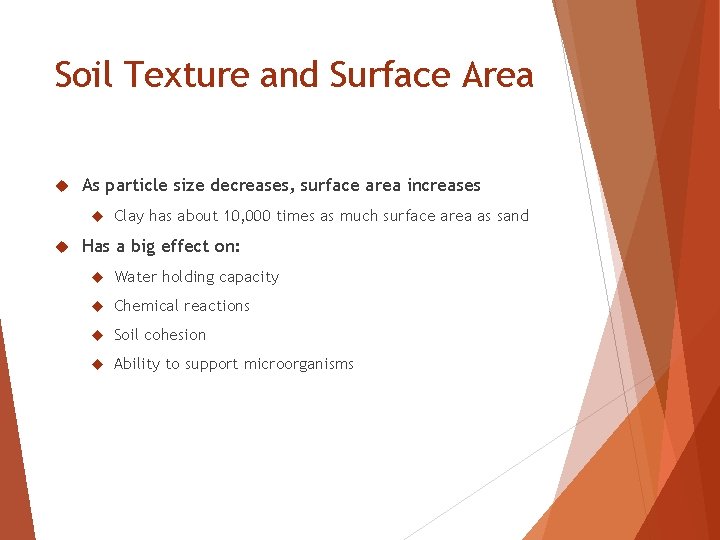 Soil Texture and Surface Area

As particle size decreases, surface area increases

Clay has about 10,000 times as much surface area as sand

Has a big effect on:

Water holding capacity

Chemical reactions

Soil cohesion

Ability to support microorganisms